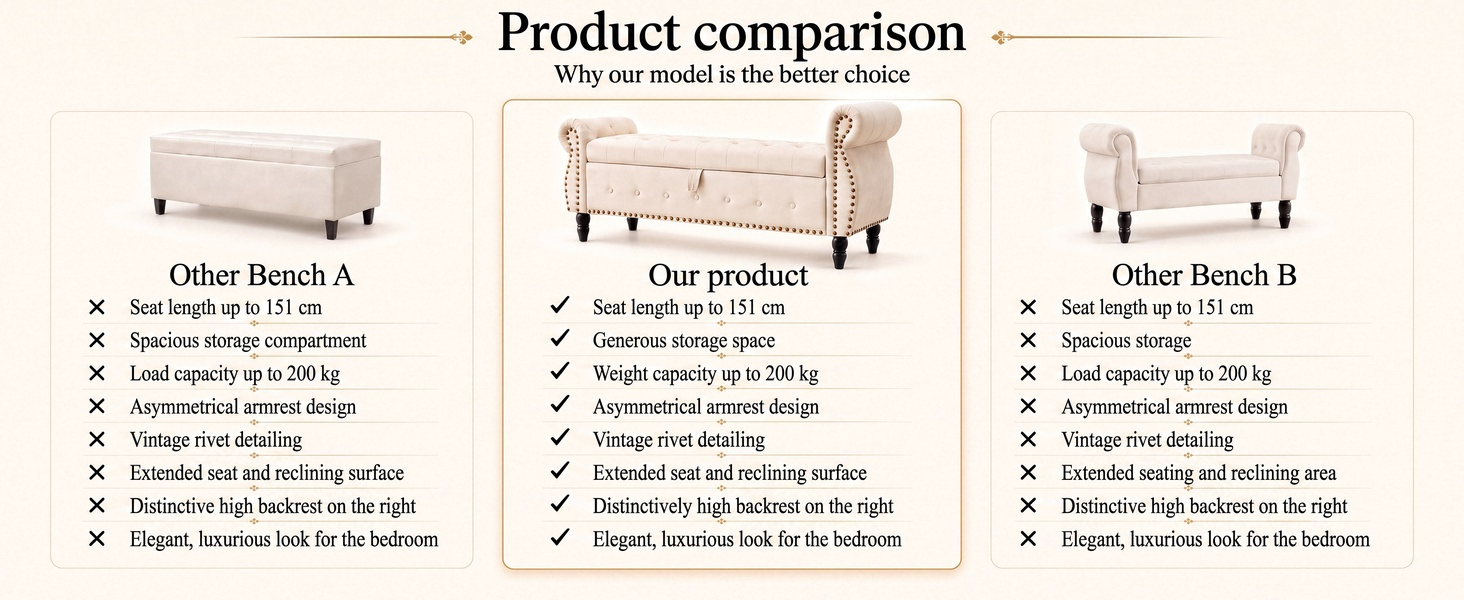 Product comparison
Why our model is the better choice

Other Bench A
✕ Seat length up to 151 cm
✕ Spacious storage compartment
✕ Load capacity up to 200 kg
✕ Asymmetrical armrest design
✕ Vintage rivet detailing
✕ Extended seat and reclining surface
✕ Distinctive high backrest on the right
✕ Elegant, luxurious look for the bedroom

Our product
✓ Seat length up to 151 cm
✓ Generous storage space
✓ Weight capacity up to 200 kg
✓ Asymmetrical armrest design
✓ Vintage rivet detailing
✓ Extended seat and reclining surface
✓ Distinctively high backrest on the right
✓ Elegant, luxurious look for the bedroom

Other Bench B
✕ Seat length up to 151 cm
✕ Spacious storage
✕ Load capacity up to 200 kg
✕ Asymmetrical armrest design
✕ Vintage rivet detailing
✕ Extended seating and reclining area
✕ Distinctive high backrest on the right
✕ Elegant, luxurious look for the bedroom